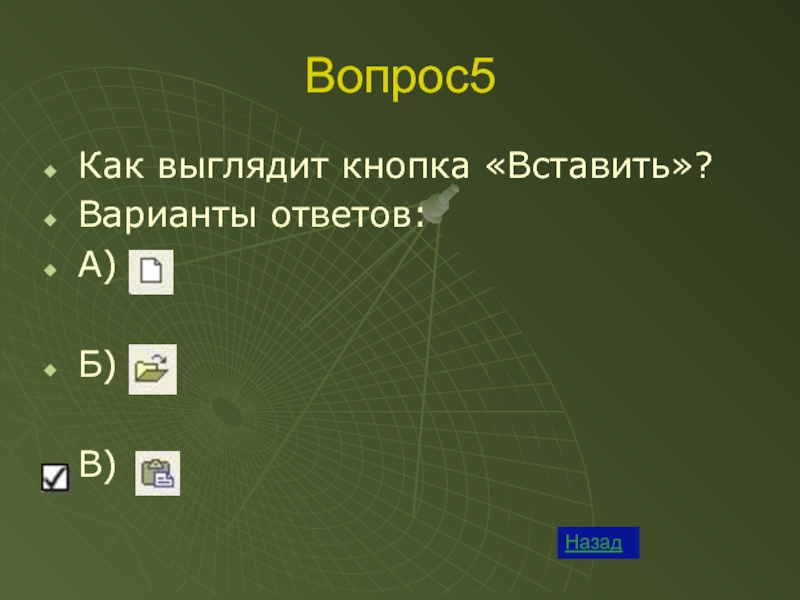 Вопрос5

Как выглядит кнопка «Вставить»?

Варианты ответов:

А)

Б)

В)

Назад